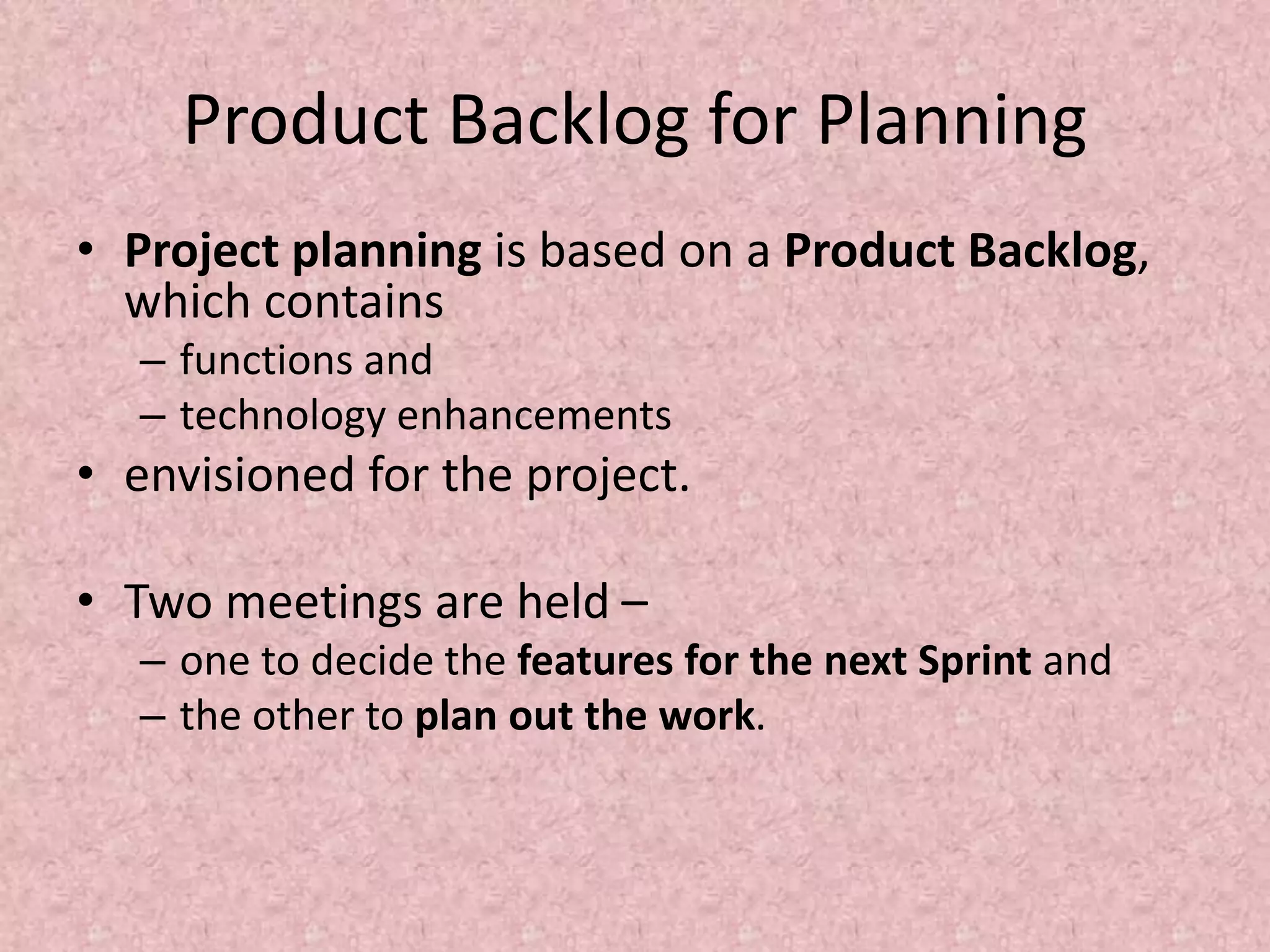 Product Backlog for Planning

• Project planning is based on a Product Backlog, which contains
– functions and
– technology enhancements
• envisioned for the project.

• Two meetings are held –
– one to decide the features for the next Sprint and
– the other to plan out the work.